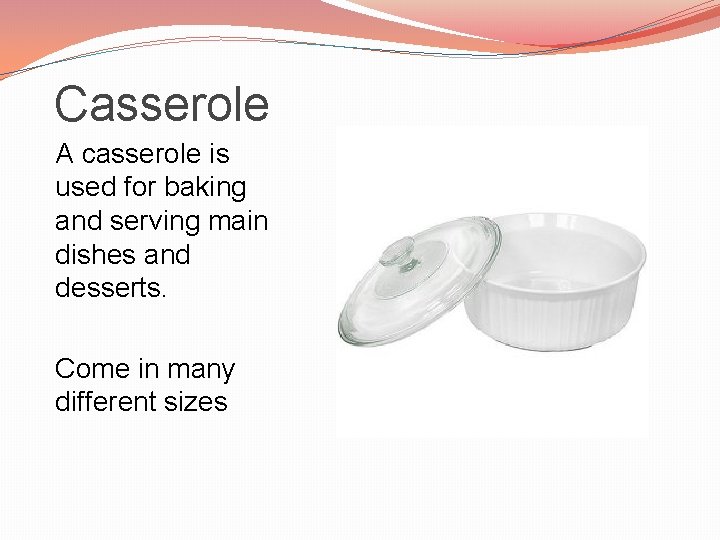 Casserole

A casserole is used for baking and serving main dishes and desserts.

Come in many different sizes